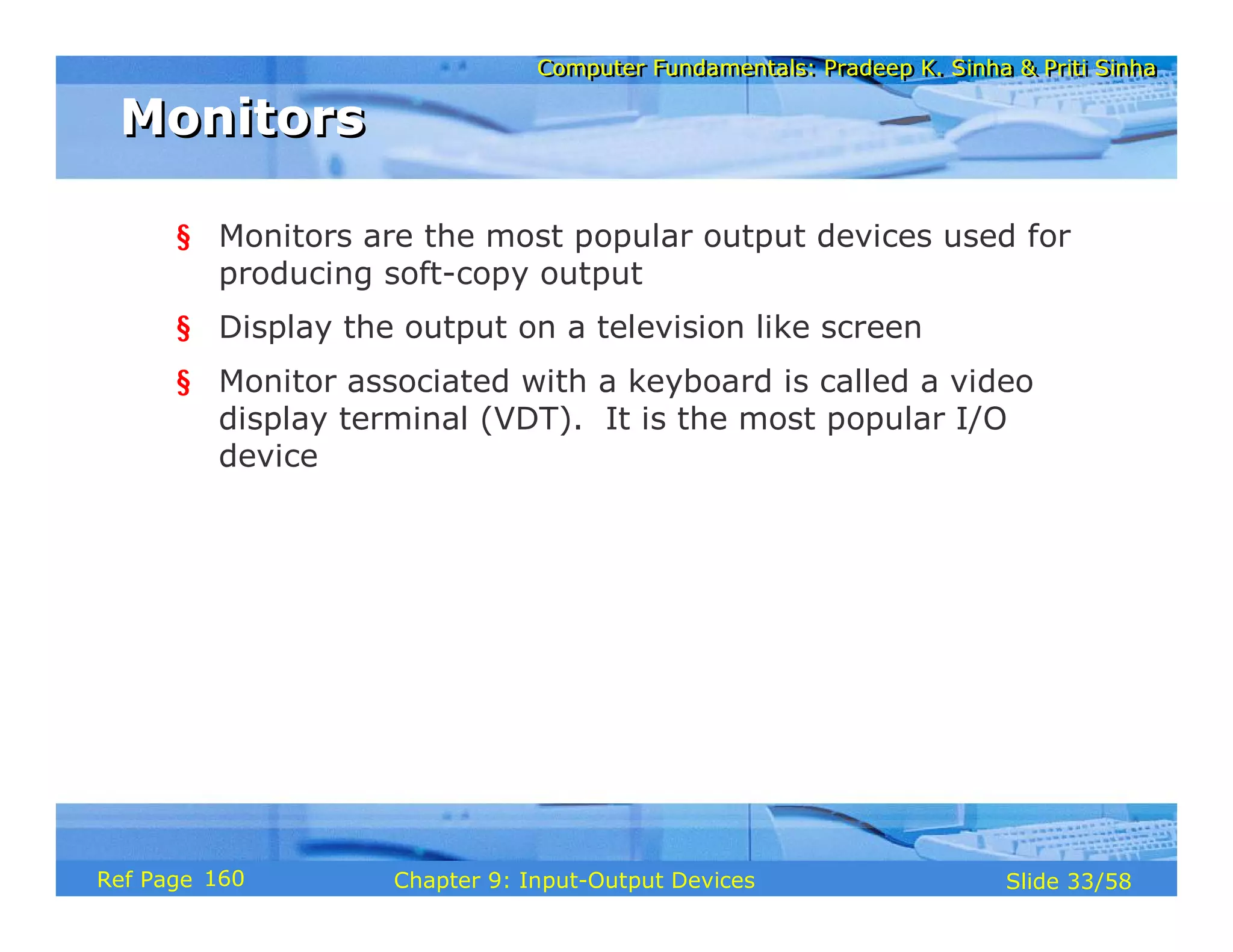 Computer Fundamentals: Pradeep K. Sinha & Priti Sinha

Monitors

§ Monitors are the most popular output devices used for producing soft-copy output

§ Display the output on a television like screen

§ Monitor associated with a keyboard is called a video display terminal (VDT). It is the most popular I/O device

Ref Page 160

Chapter 9: Input-Output Devices

Slide 33/58